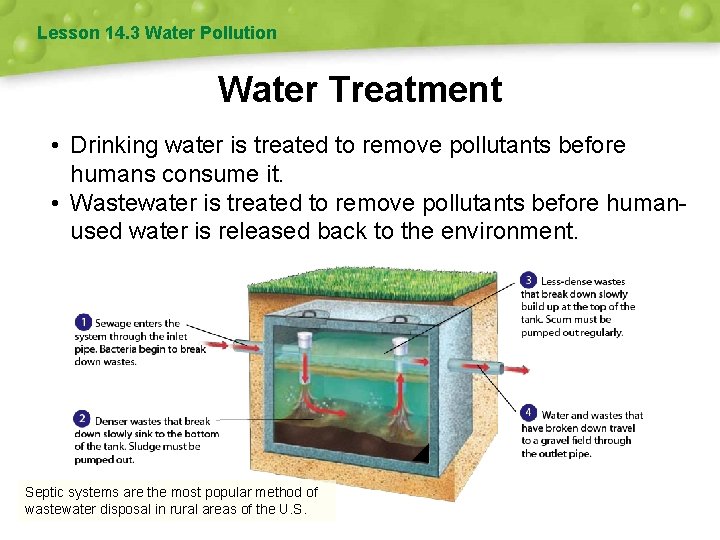 Lesson 14.3 Water Pollution

Water Treatment

• Drinking water is treated to remove pollutants before humans consume it.
• Wastewater is treated to remove pollutants before human-used water is released back to the environment.

1 Sewage enters the system through the inlet pipe. Bacteria begin to break down wastes.

2 Denser wastes that break down slowly sink to the bottom of the tank. Sludge must be pumped out.

3 Less-dense wastes that break down slowly build up at the top of the tank. Scum must be pumped out regularly.

4 Water and wastes that have broken down travel to a gravel field through the outlet pipe.

Septic systems are the most popular method of wastewater disposal in rural areas of the U.S.